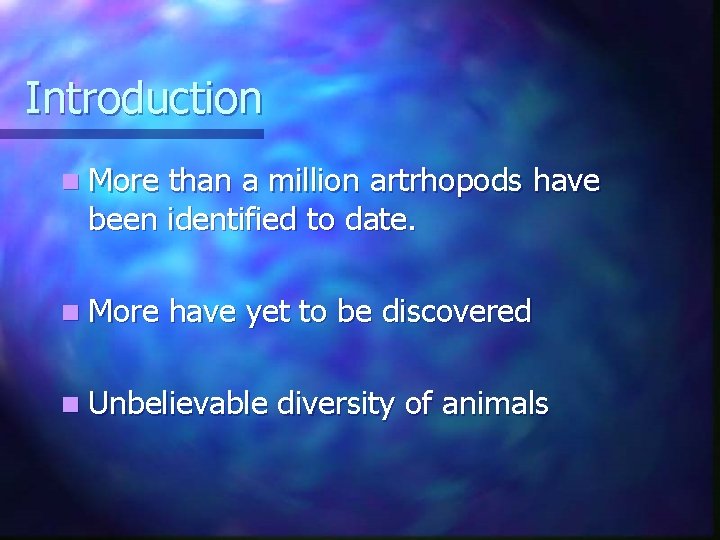 Introduction

More than a million artrhopods have been identified to date.

More have yet to be discovered

Unbelievable diversity of animals